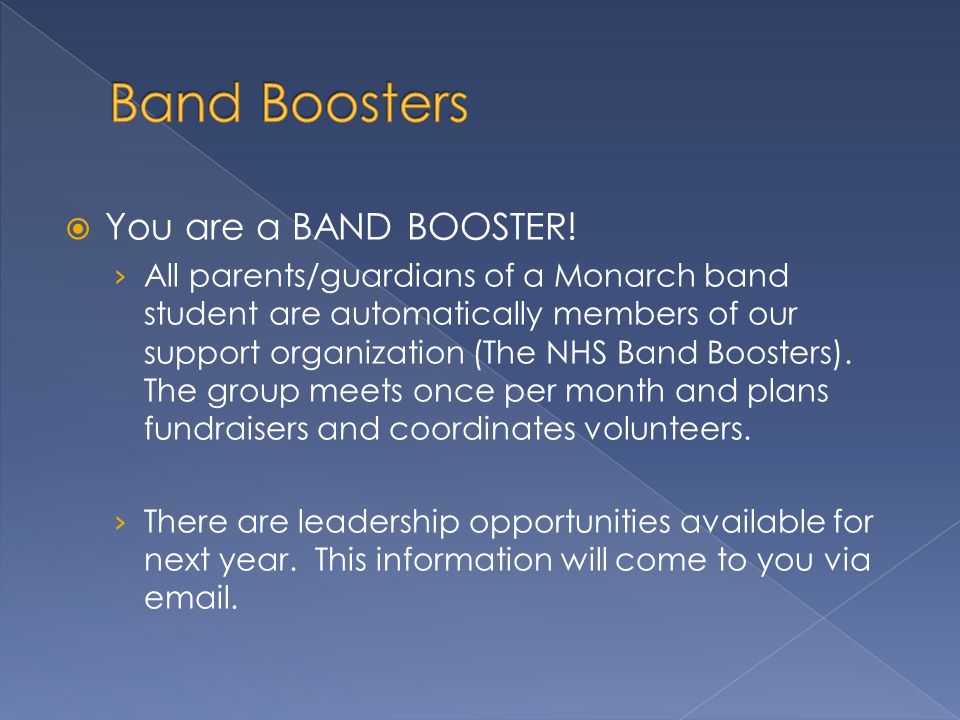 Band Boosters

You are a BAND BOOSTER!

› All parents/guardians of a Monarch band student are automatically members of our support organization (The NHS Band Boosters). The group meets once per month and plans fundraisers and coordinates volunteers.

› There are leadership opportunities available for next year.  This information will come to you via email.